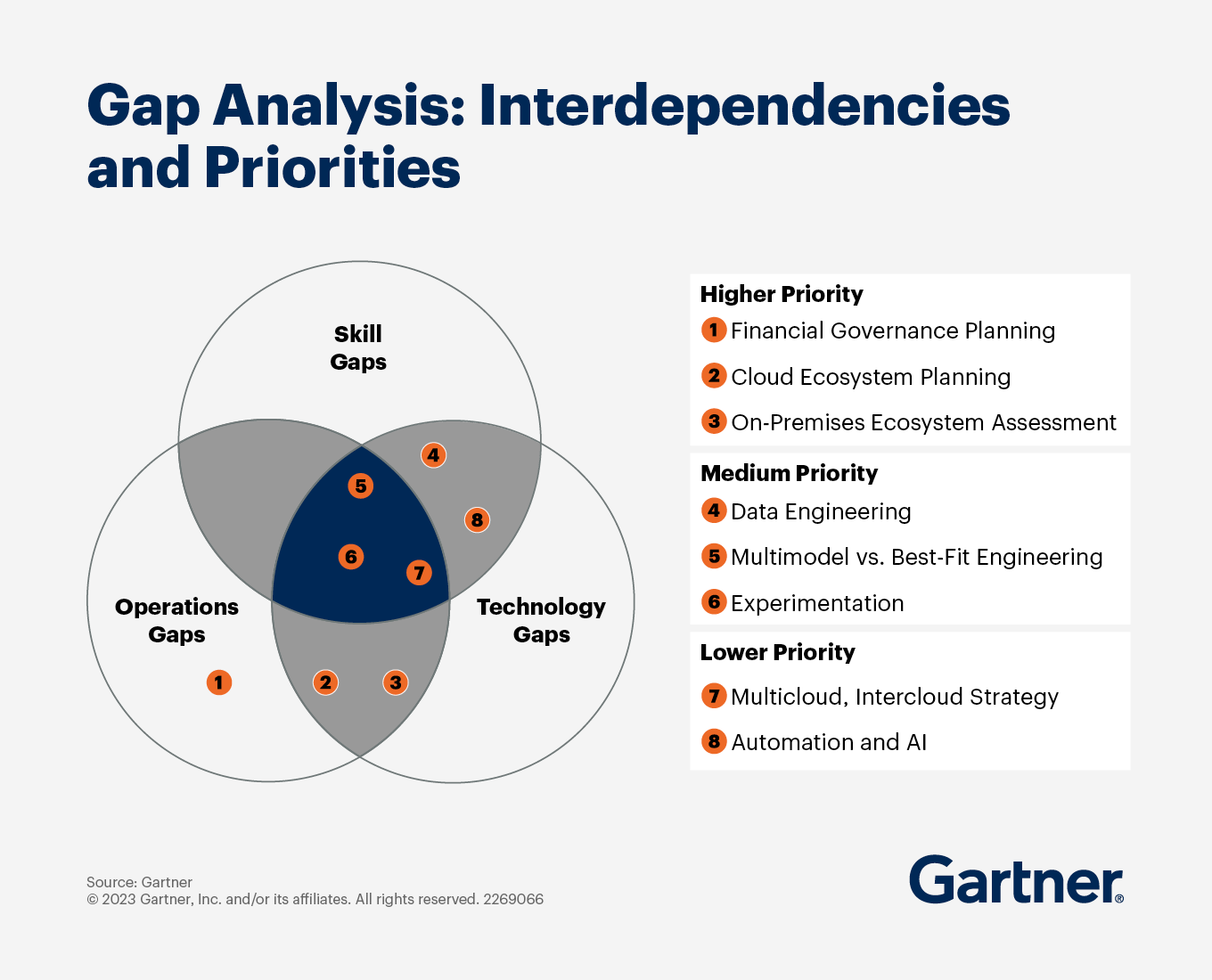 Gap Analysis: Interdependencies and Priorities

Skill Gaps

4

5

8

6

7

Operations Gaps

Technology Gaps

1

2

3

Higher Priority
1 Financial Governance Planning
2 Cloud Ecosystem Planning
3 On-Premises Ecosystem Assessment

Medium Priority
4 Data Engineering
5 Multimodel vs. Best-Fit Engineering
6 Experimentation

Lower Priority
7 Multicloud, Intercloud Strategy
8 Automation and AI

Source: Gartner
© 2023 Gartner, Inc. and/or its affiliates. All rights reserved. 2269066

Gartner®